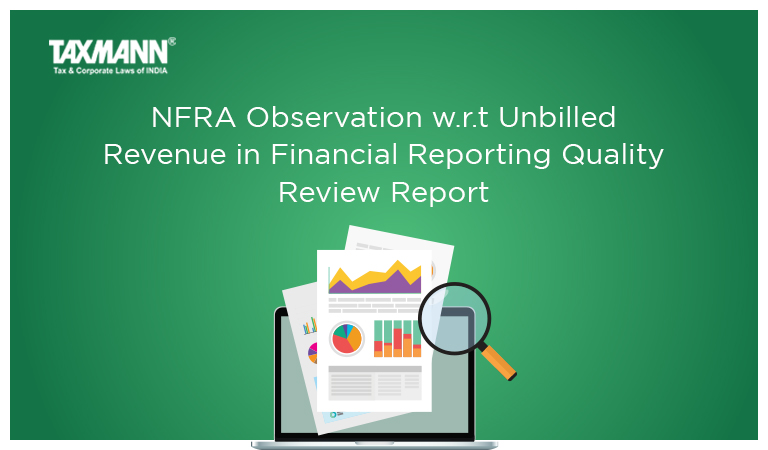 TAXMANN®
Tax & Corporate Laws of INDIA

NFRA Observation w.r.t Unbilled Revenue in Financial Reporting Quality Review Report